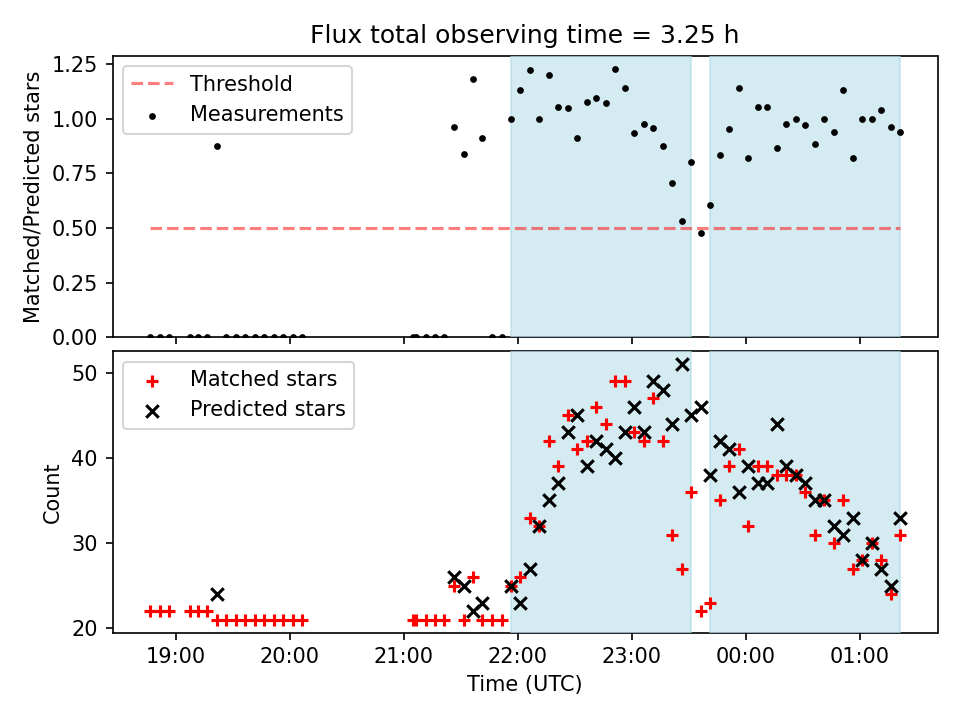 Flux total observing time = 3.25 h

Matched/Predicted stars

1.25
1.00
0.75
0.50
0.25
0.00

Threshold
Measurements

Count

50
40
30
20

Matched stars
Predicted stars

19:00
20:00
21:00
22:00
23:00
00:00
01:00

Time (UTC)